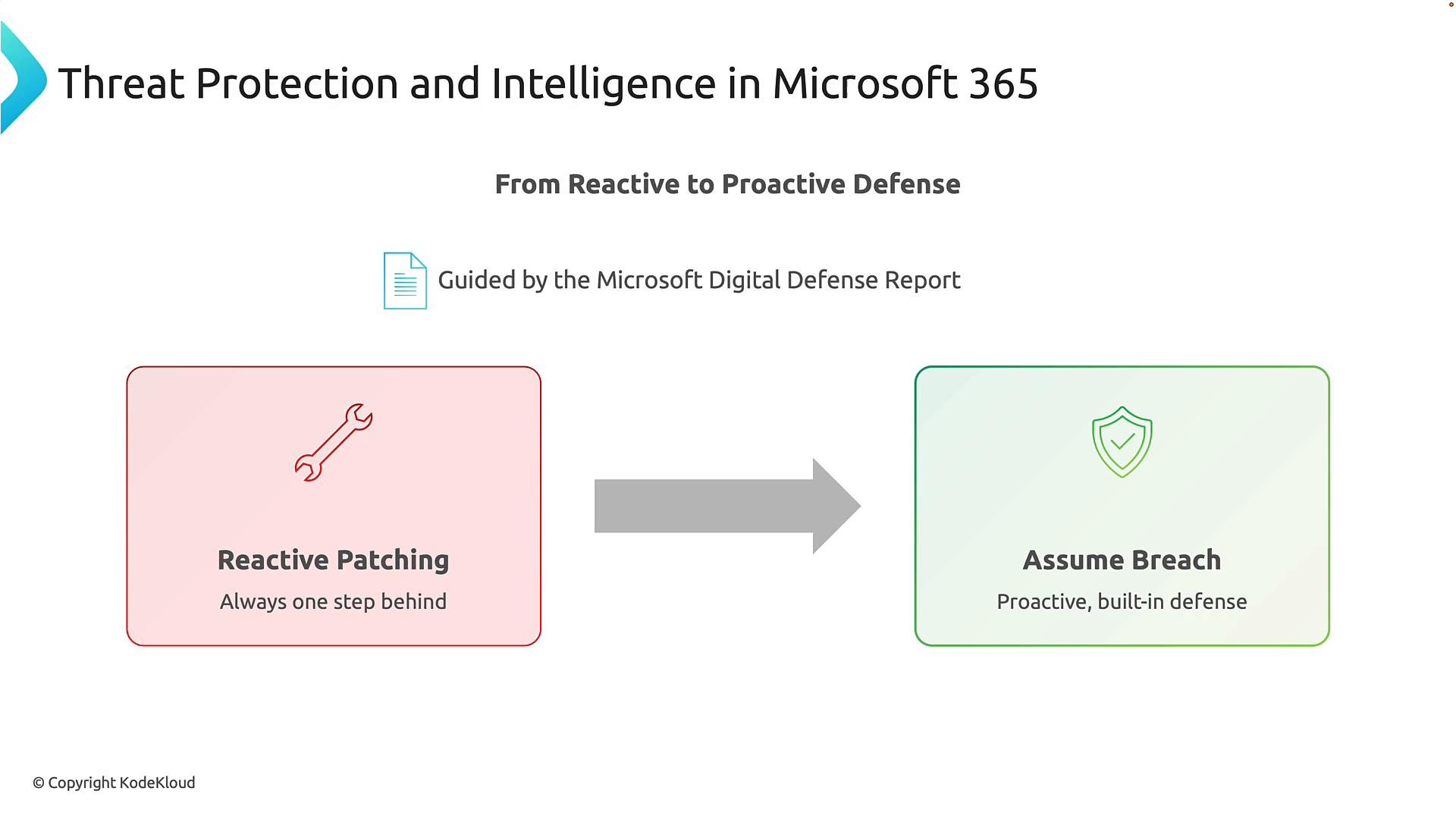 Threat Protection and Intelligence in Microsoft 365

From Reactive to Proactive Defense

Guided by the Microsoft Digital Defense Report

Reactive Patching

Always one step behind

Assume Breach

Proactive, built-in defense

© Copyright KodeKloud